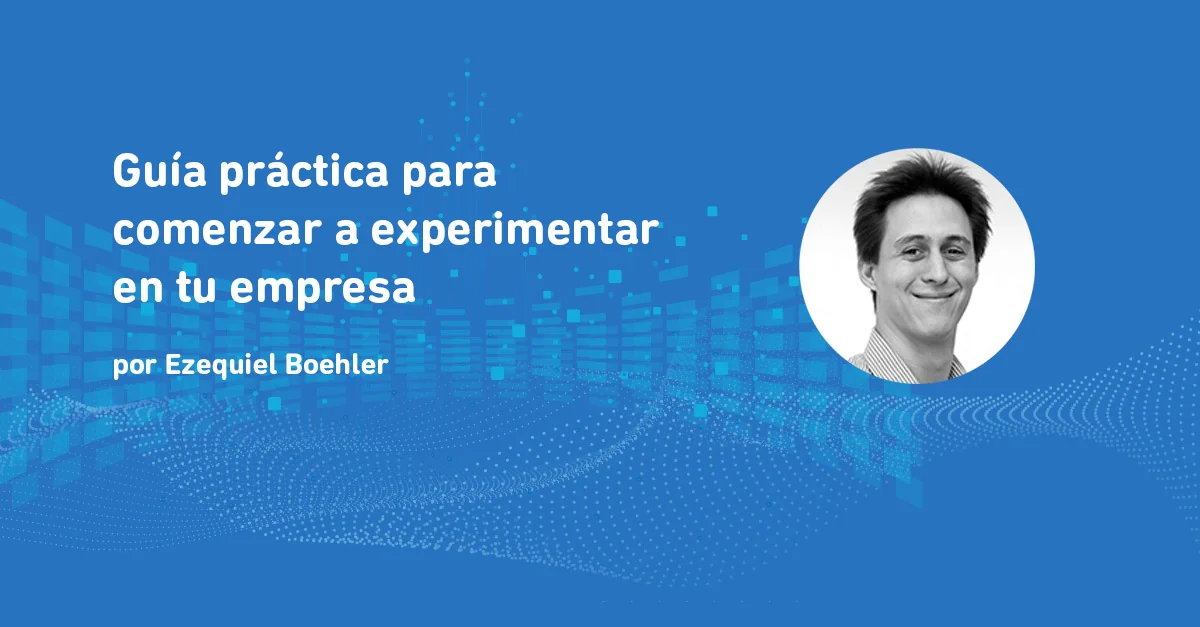 Guía práctica para comenzar a experimentar en tu empresa

por Ezequiel Boehler